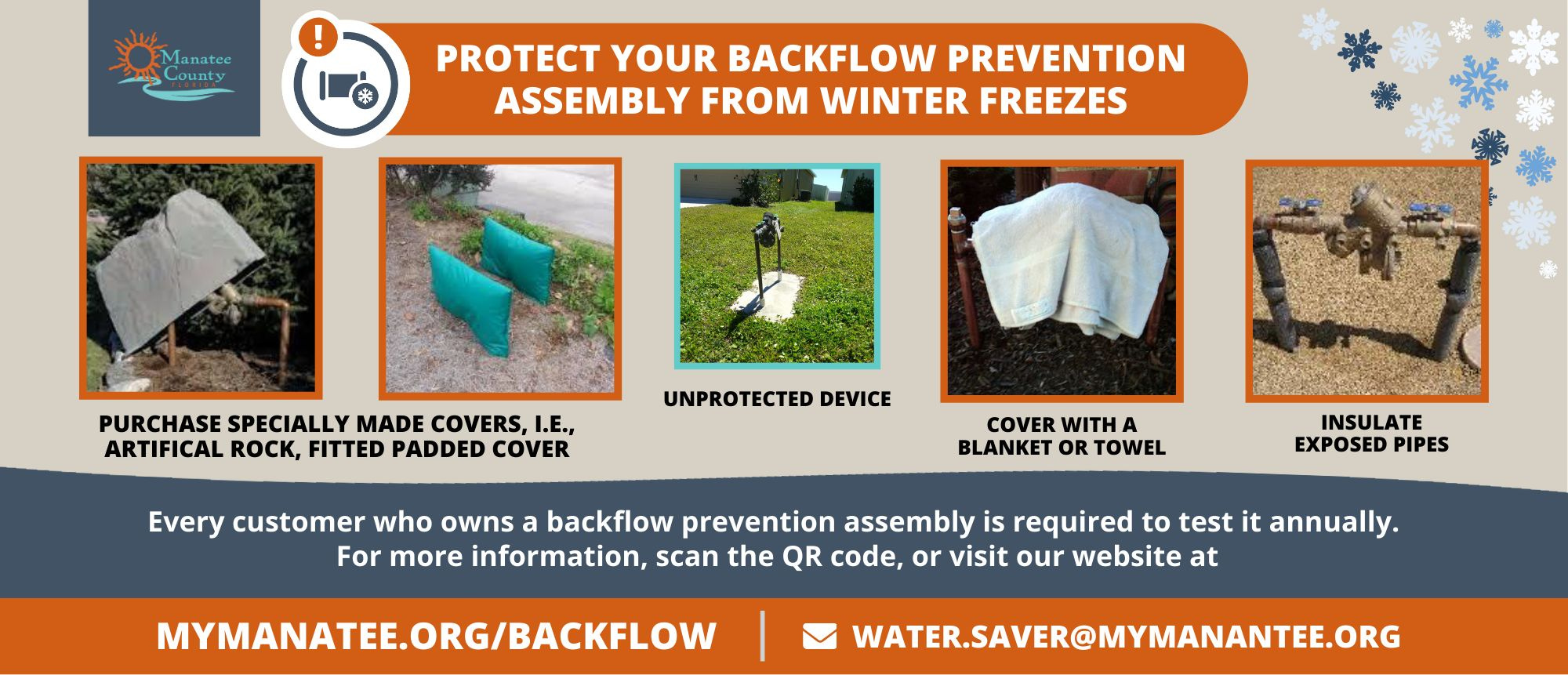 Manatee County FLORIDA

PROTECT YOUR BACKFLOW PREVENTION ASSEMBLY FROM WINTER FREEZES

PURCHASE SPECIALLY MADE COVERS, I.E., ARTIFICAL ROCK, FITTED PADDED COVER

UNPROTECTED DEVICE

COVER WITH A BLANKET OR TOWEL

INSULATE EXPOSED PIPES

Every customer who owns a backflow prevention assembly is required to test it annually. For more information, scan the QR code, or visit our website at

MYMANATEE.ORG/BACKFLOW

WATER.SAVER@MYMANANTEE.ORG